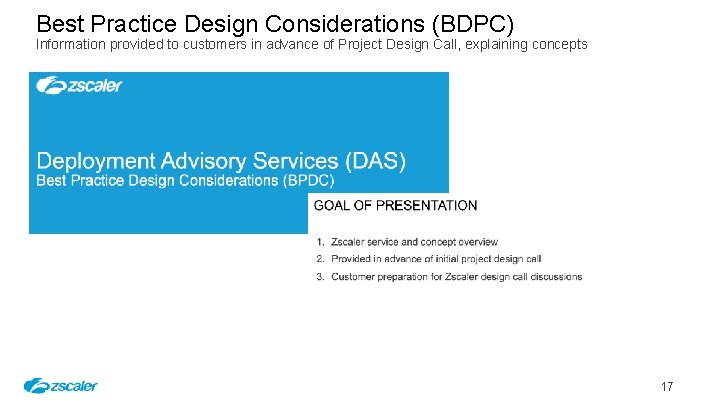 Best Practice Design Considerations (BDPC)
Information provided to customers in advance of Project Design Call, explaining concepts

zscaler

Deployment Advisory Services (DAS)
Best Practice Design Considerations (BPDC)

GOAL OF PRESENTATION

1. Zscaler service and concept overview
2. Provided in advance of initial project design call
3. Customer preparation for Zscaler design call discussions

zscaler

17